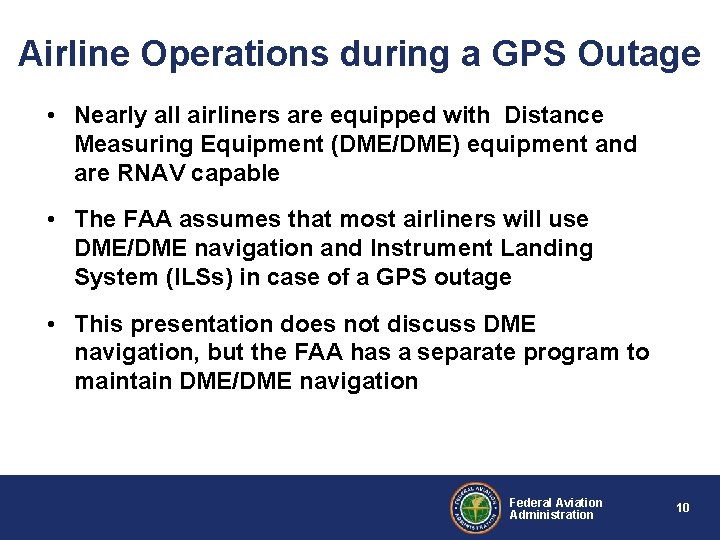 Airline Operations during a GPS Outage

• Nearly all airliners are equipped with  Distance Measuring Equipment (DME/DME) equipment and are RNAV capable

• The FAA assumes that most airliners will use DME/DME navigation and Instrument Landing System (ILSs) in case of a GPS outage

• This presentation does not discuss DME navigation, but the FAA has a separate program to maintain DME/DME navigation

FEDERAL AVIATION ADMINISTRATION

Federal Aviation Administration

10